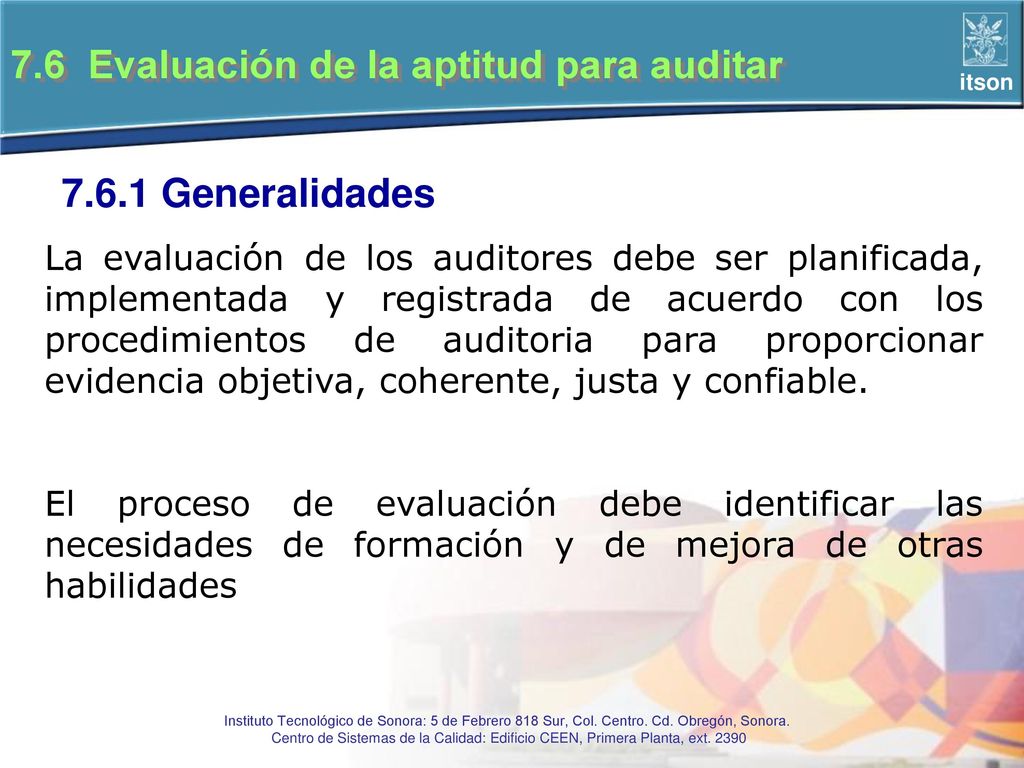 7.6 Evaluación de la aptitud para auditar

itson

7.6.1 Generalidades

La evaluación de los auditores debe ser planificada, implementada y registrada de acuerdo con los procedimientos de auditoria para proporcionar evidencia objetiva, coherente, justa y confiable.

El proceso de evaluación debe identificar las necesidades de formación y de mejora de otras habilidades

Instituto Tecnológico de Sonora: 5 de Febrero 818 Sur, Col. Centro. Cd. Obregón, Sonora.
Centro de Sistemas de la Calidad: Edificio CEEN, Primera Planta, ext. 2390